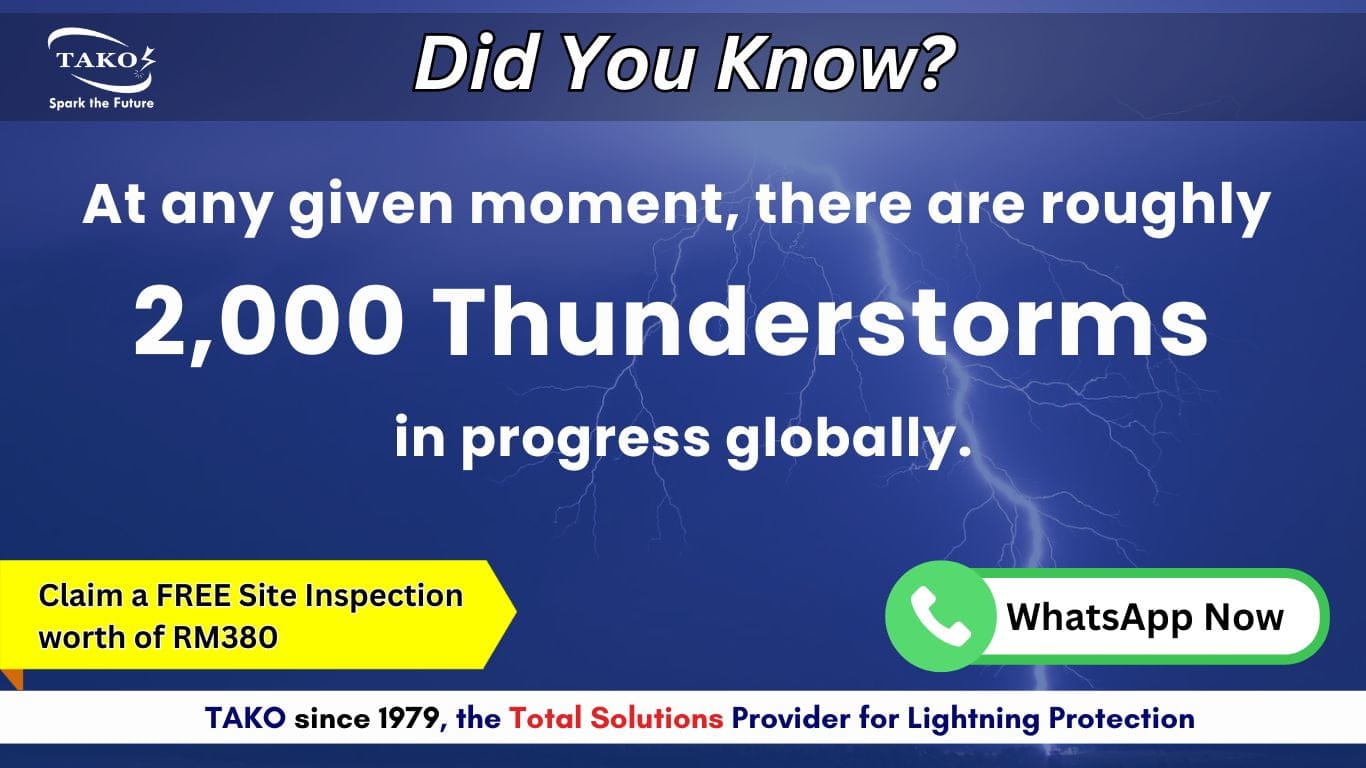 TAKO
Spark the Future

Did You Know?

At any given moment, there are roughly

2,000 Thunderstorms

in progress globally.

Claim a FREE Site Inspection worth of RM380

WhatsApp Now

TAKO since 1979, the Total Solutions Provider for Lightning Protection